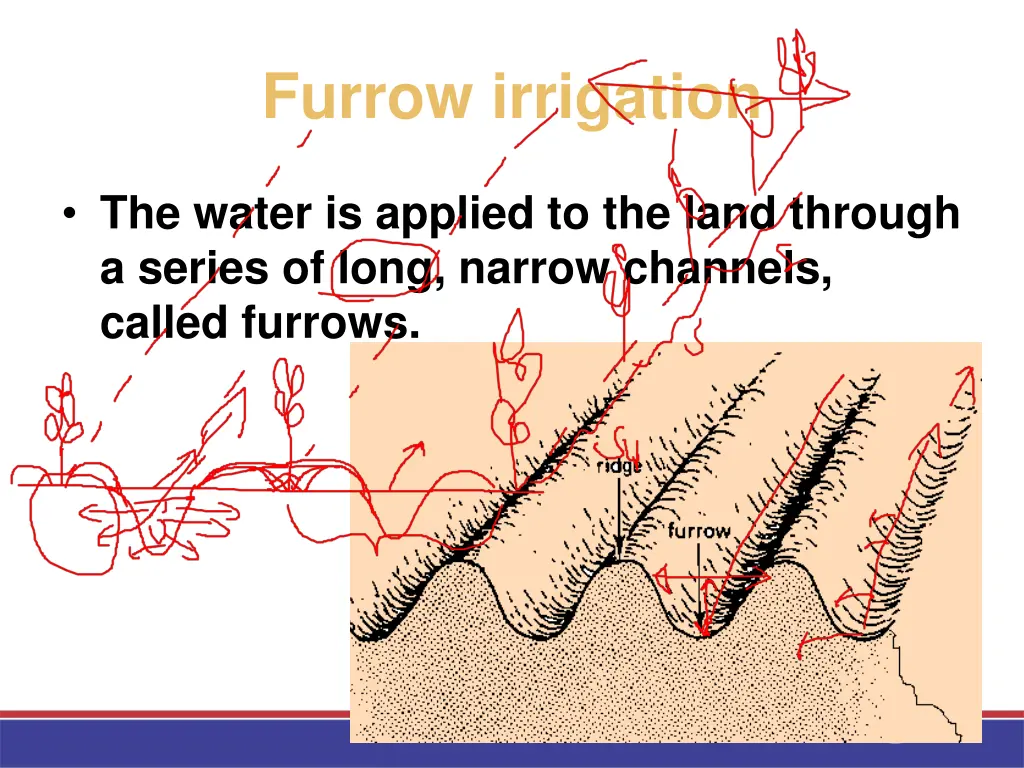 Furrow irrigation

• The water is applied to the land through a series of long, narrow channels, called furrows.

ridge

furrow